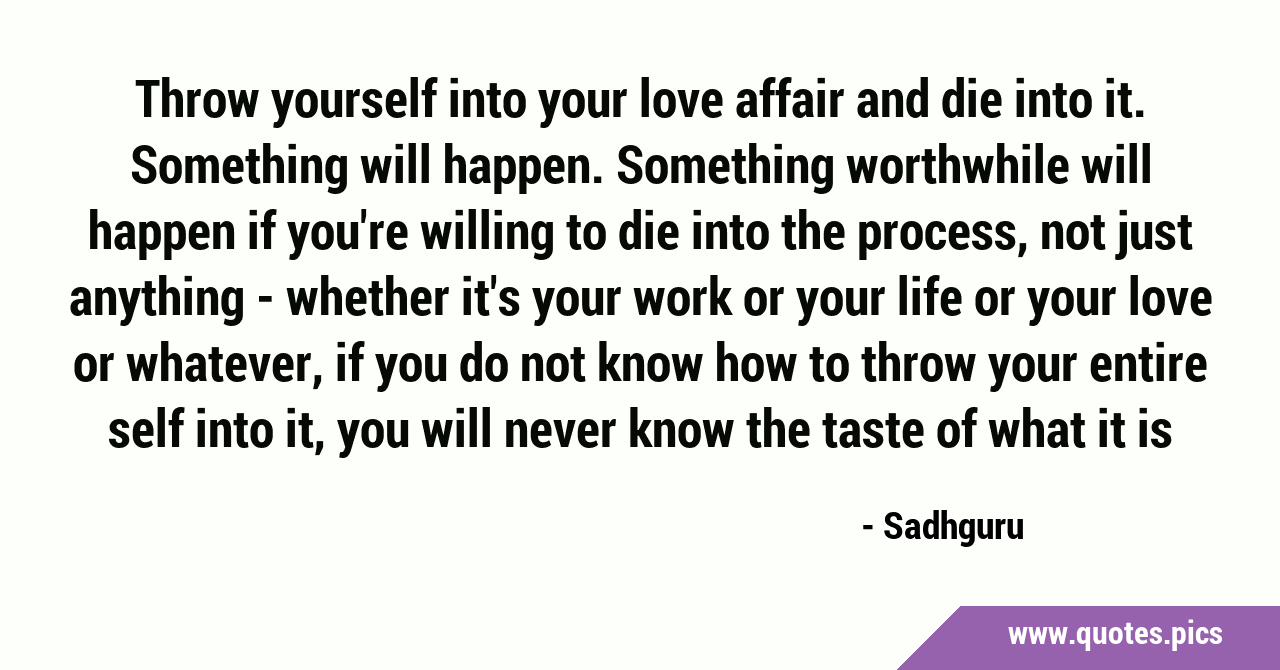 Throw yourself into your love affair and die into it. Something will happen. Something worthwhile will happen if you're willing to die into the process, not just anything - whether it's your work or your life or your love or whatever, if you do not know how to throw your entire self into it, you will never know the taste of what it is

- Sadhguru

www.quotes.pics